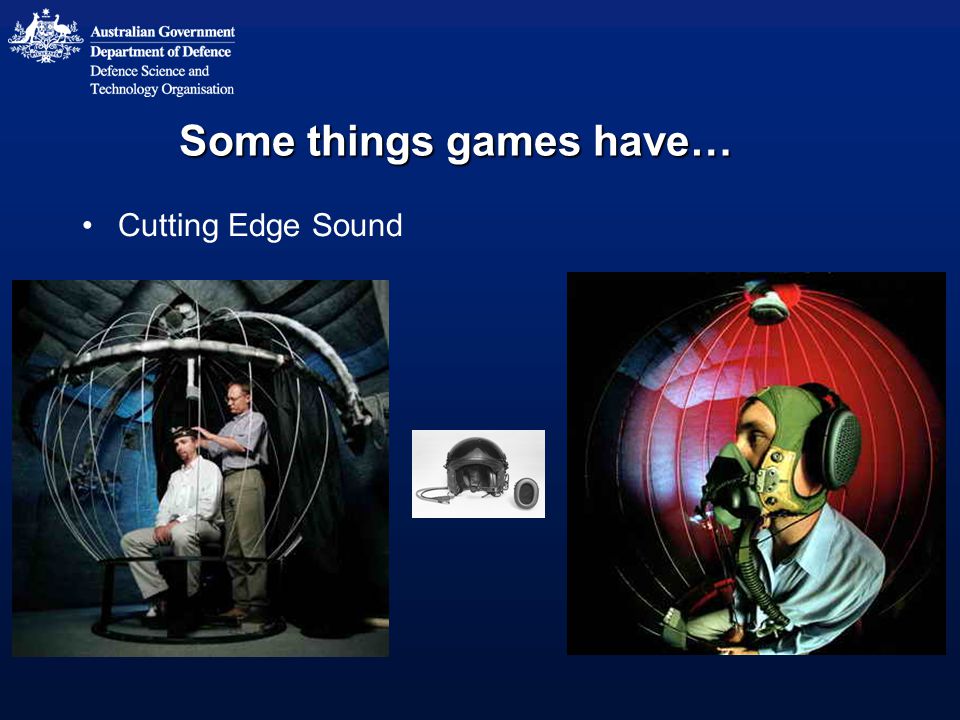 Australian Government
Department of Defence
Defence Science and Technology Organisation

Some things games have…

• Cutting Edge Sound